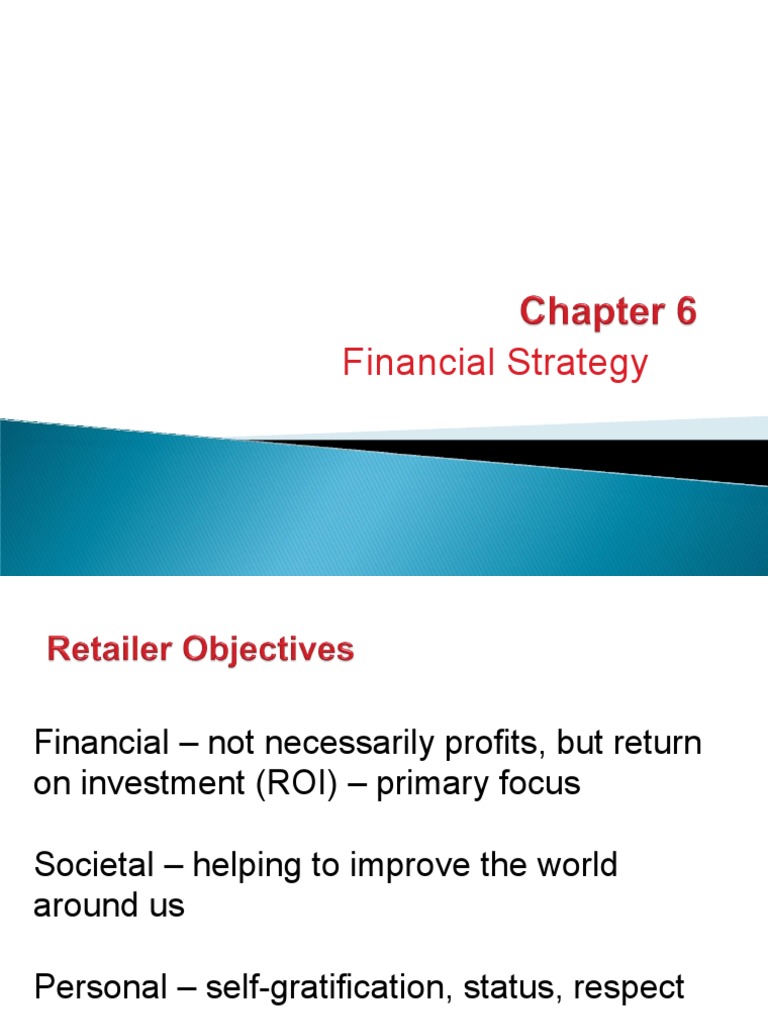 Chapter 6

Financial Strategy

Retailer Objectives

Financial – not necessarily profits, but return on investment (ROI) – primary focus

Societal – helping to improve the world around us

Personal – self-gratification, status, respect